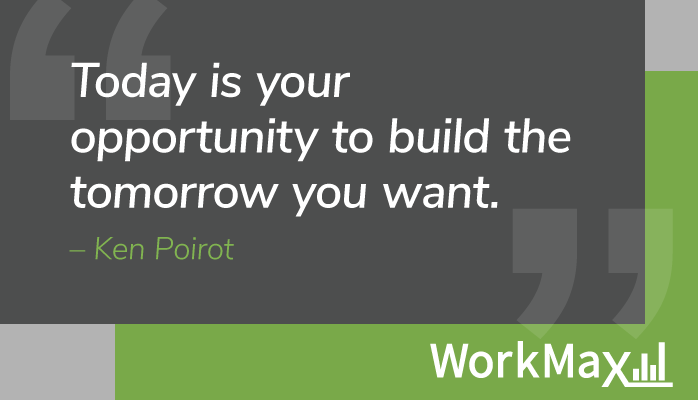 Today is your opportunity to build the tomorrow you want.

– Ken Poirot

WorkMax